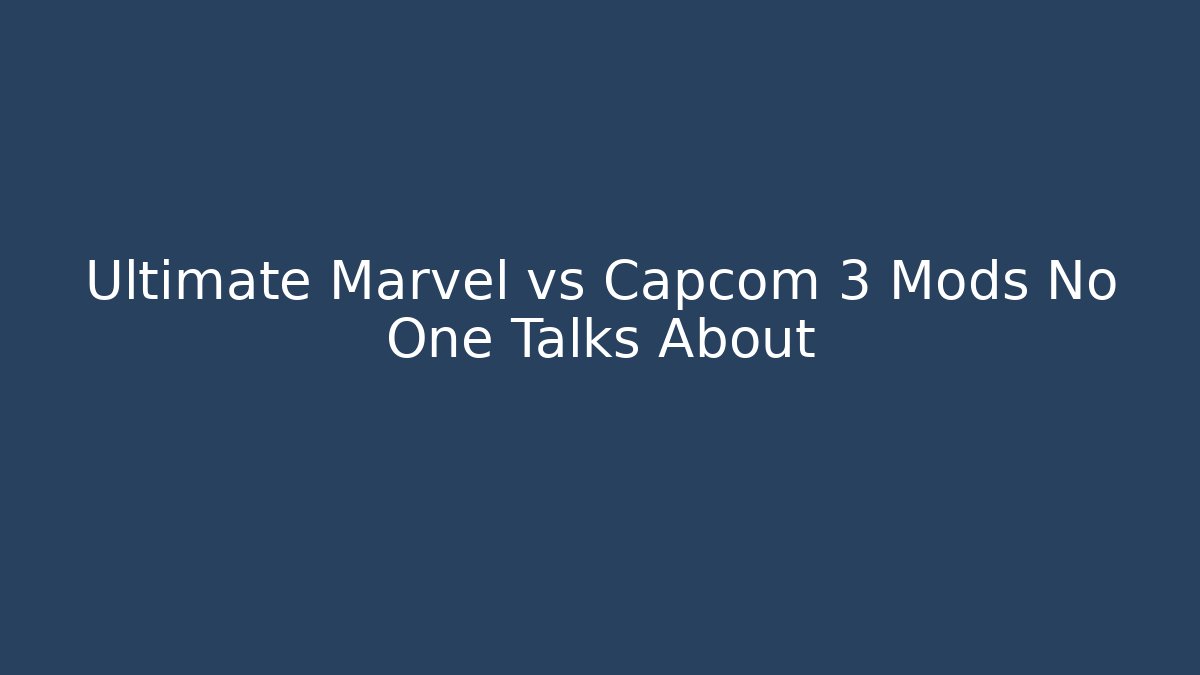 Ultimate Marvel vs Capcom 3 Mods No One Talks About